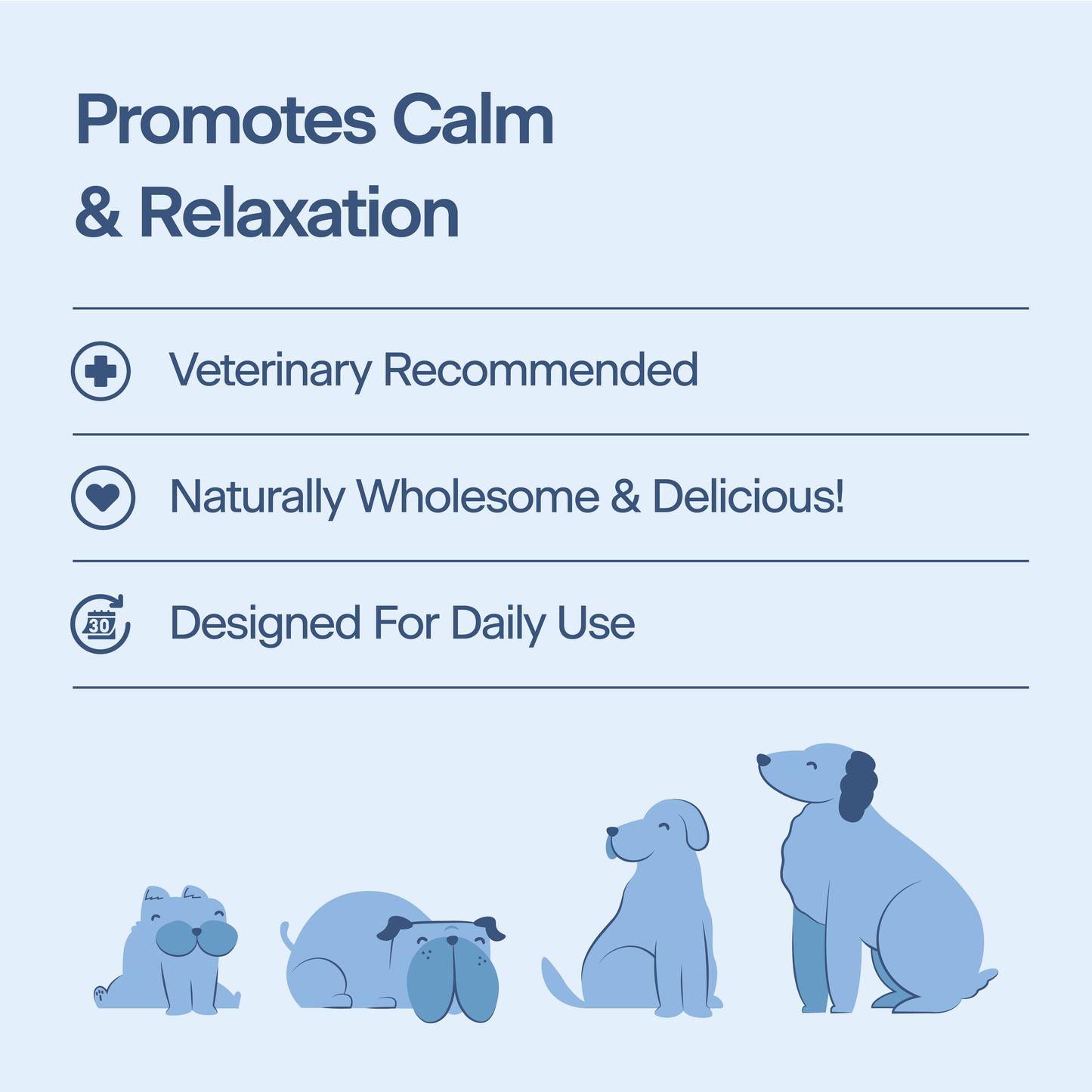 Promotes Calm & Relaxation

Veterinary Recommended

Naturally Wholesome & Delicious!

30

Designed For Daily Use